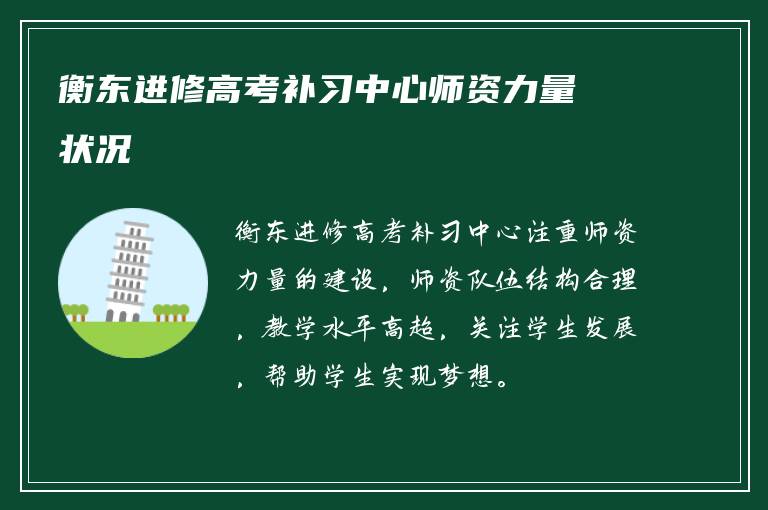 衡东进修高考补习中心师资力量状况

衡东进修高考补习中心注重师资力量的建设，师资队伍结构合理，教学水平高超，关注学生发展，帮助学生实现梦想。